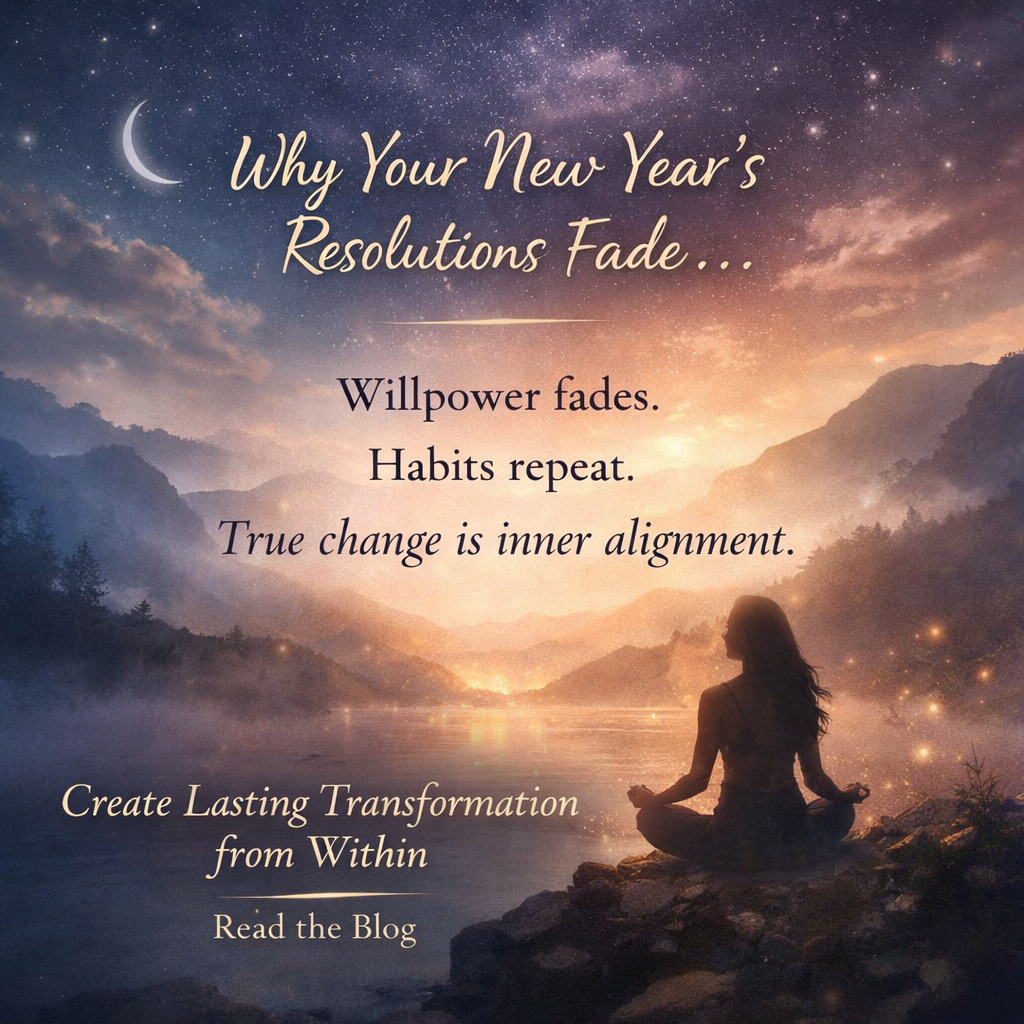 Why Your New Year's Resolutions Fade...

Willpower fades.
Habits repeat.
True change is inner alignment.

Create Lasting Transformation from Within

Read the Blog